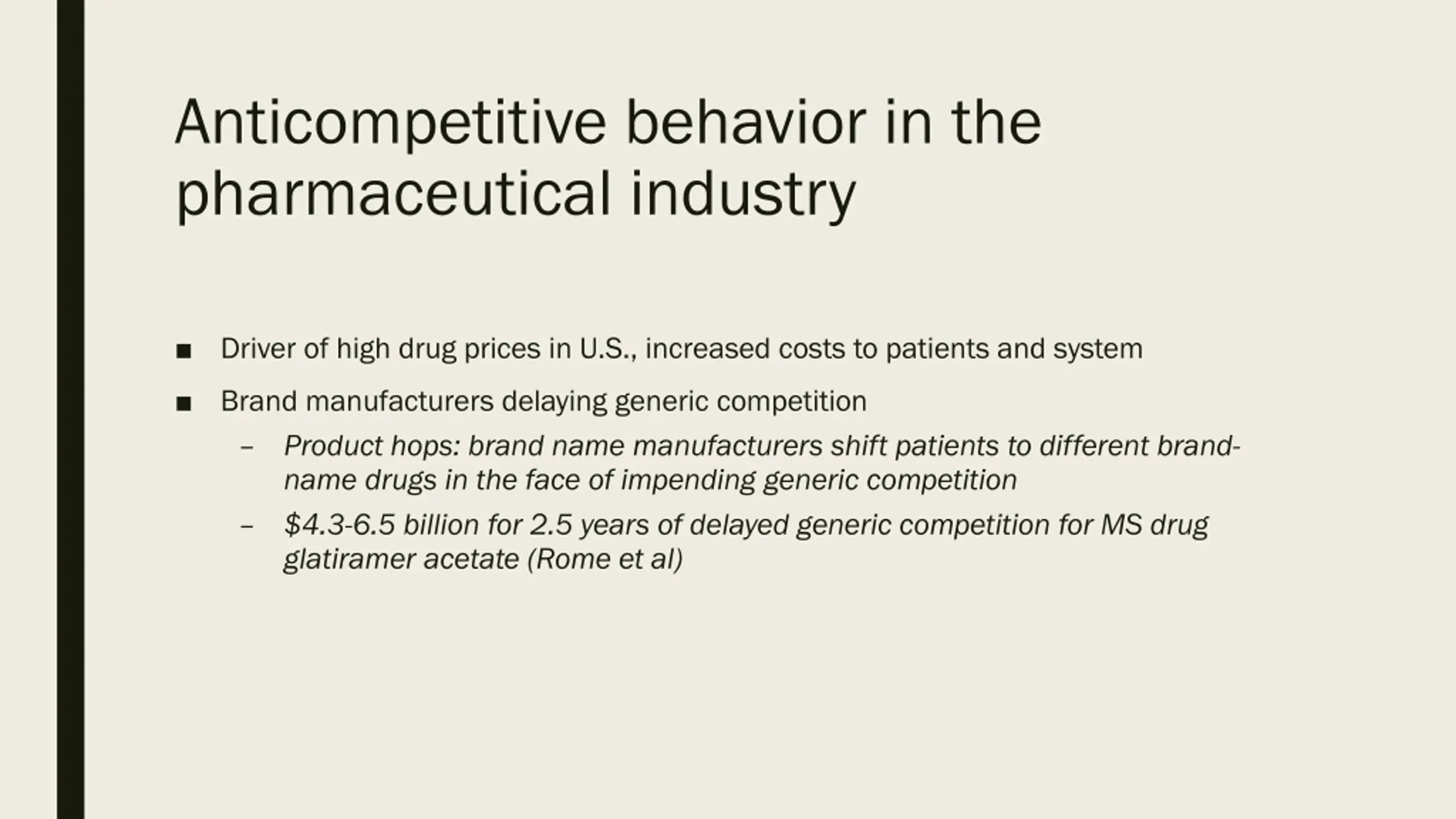 Anticompetitive behavior in the pharmaceutical industry

■ Driver of high drug prices in U.S., increased costs to patients and system

■ Brand manufacturers delaying generic competition

– Product hops: brand name manufacturers shift patients to different brand-name drugs in the face of impending generic competition

– \$4.3-6.5 billion for 2.5 years of delayed generic competition for MS drug glatiramer acetate (Rome et al)